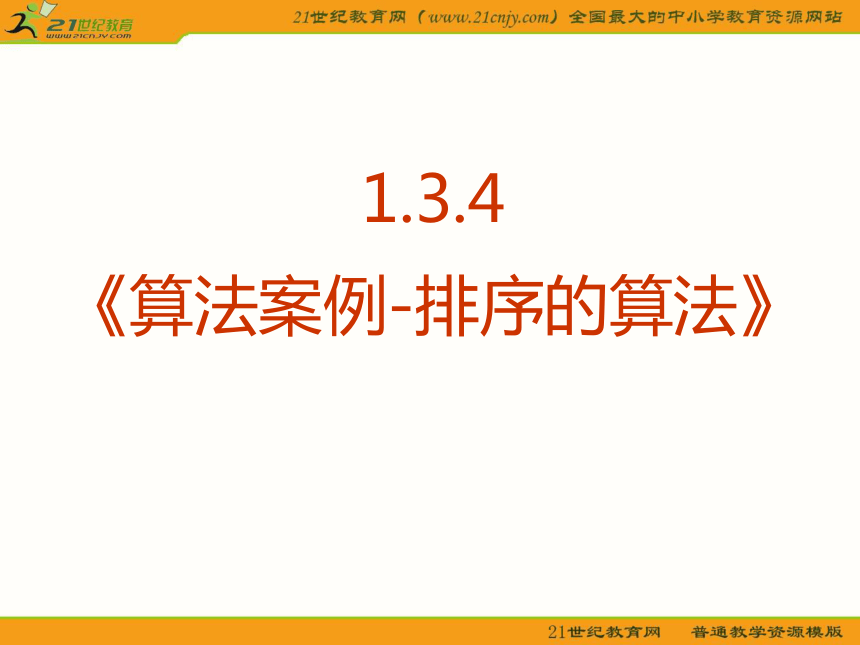 21世纪教育
www.21cnjy.com

21世纪教育网（www.21cnjy.com）全国最大的中小学教育资源网站

1.3.4

《算法案例-排序的算法》

21世纪教育网　普通教学资源模版